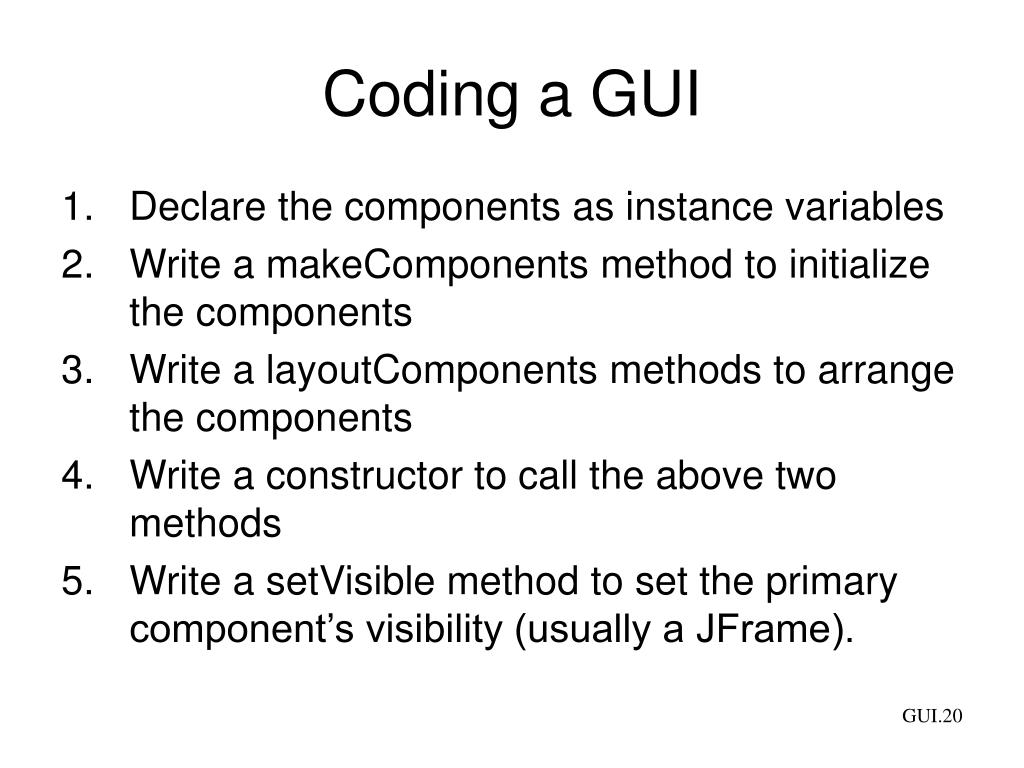 Coding a GUI

1. Declare the components as instance variables
2. Write a makeComponents method to initialize the components
3. Write a layoutComponents methods to arrange the components
4. Write a constructor to call the above two methods
5. Write a setVisible method to set the primary component’s visibility (usually a JFrame).

GUI.20